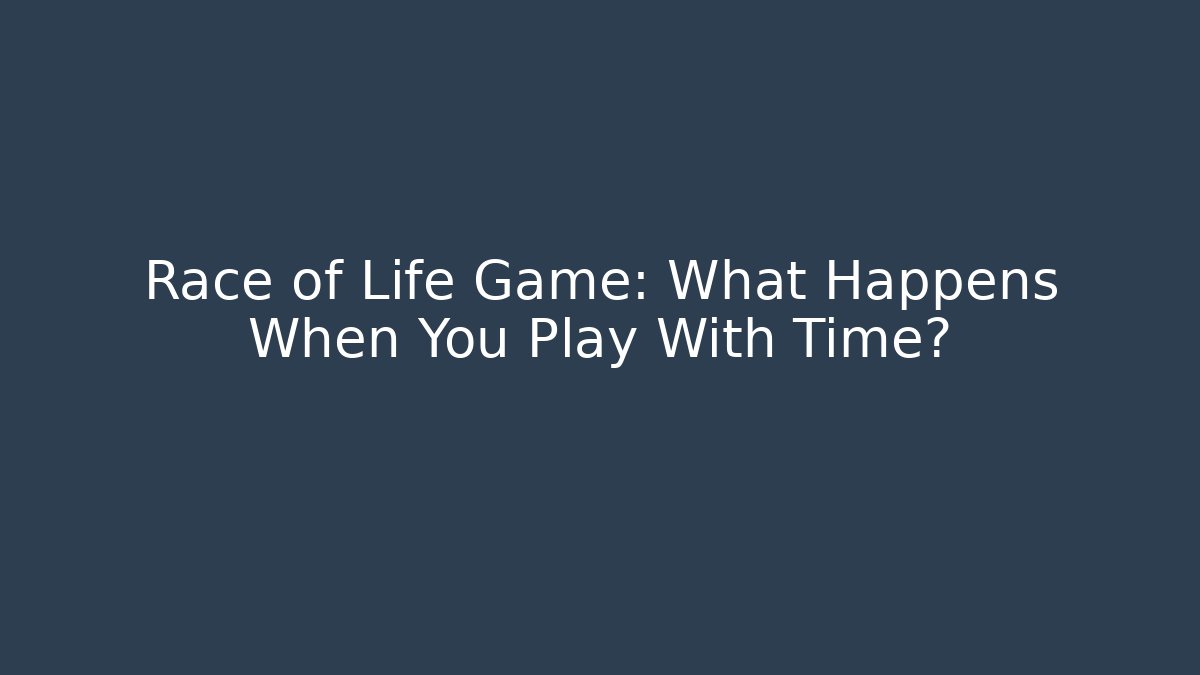 Race of Life Game: What Happens When You Play With Time?